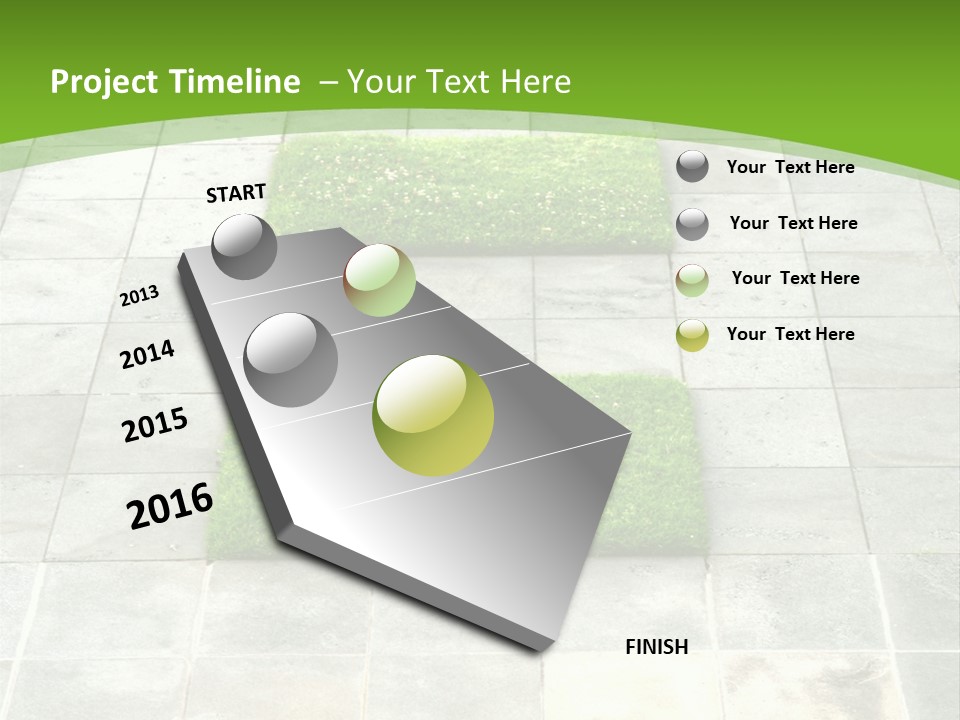 Project Timeline – Your Text Here

START

2013

2014

2015

2016

FINISH

Your Text Here

Your Text Here

Your Text Here

Your Text Here